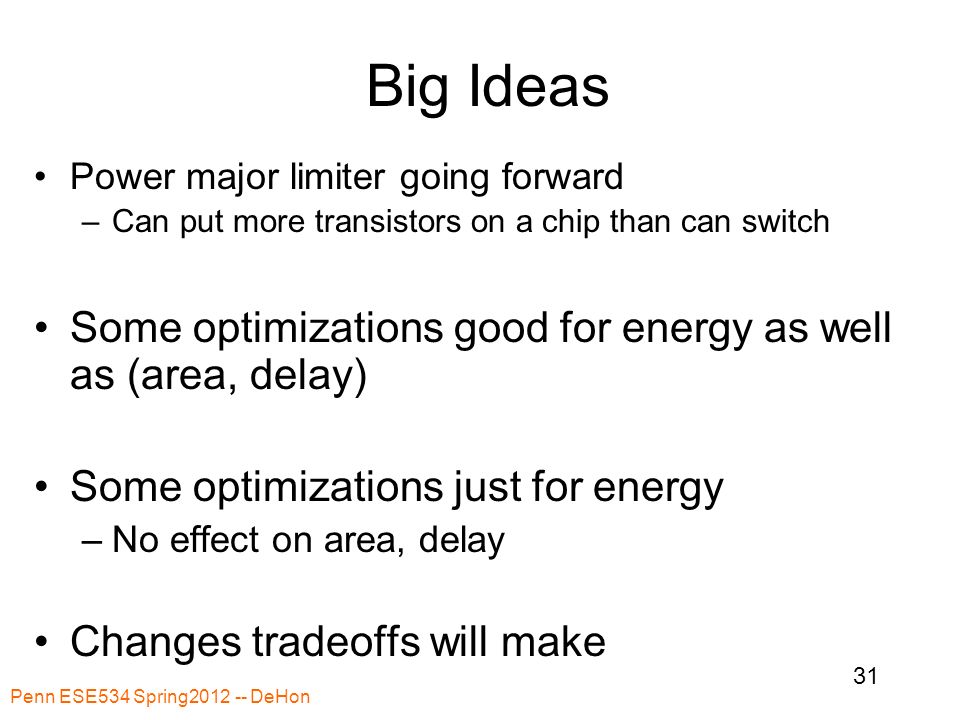 Big Ideas

• Power major limiter going forward
– Can put more transistors on a chip than can switch

• Some optimizations good for energy as well as (area, delay)

• Some optimizations just for energy
– No effect on area, delay

• Changes tradeoffs will make

31

Penn ESE534 Spring2012 -- DeHon